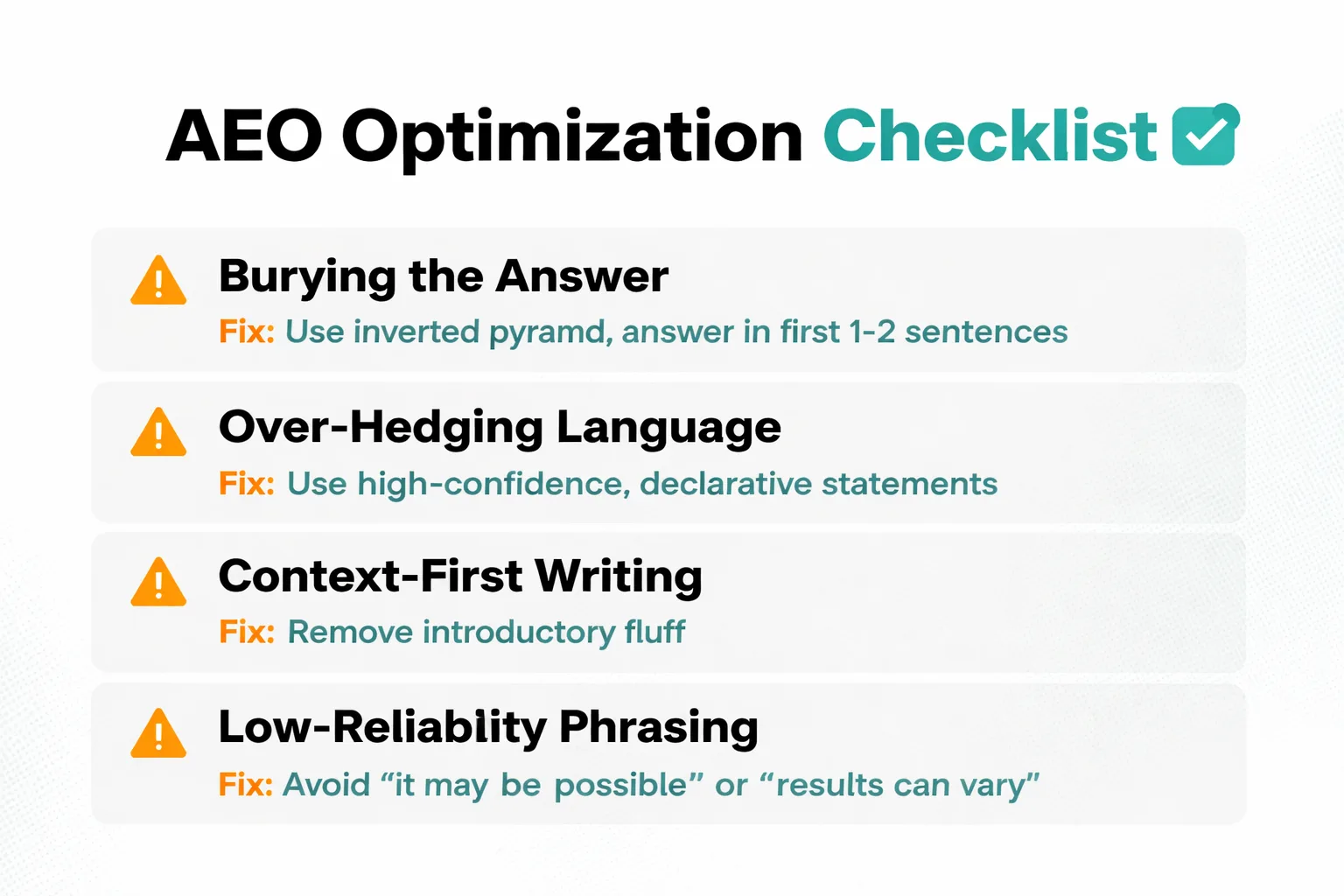 AEO Optimization Checklist

Burying the Answer
Fix: Use inverted pyramd, answer in first 1-2 sentences

Over-Hedging Language
Fix: Use high-confidence, declarative statements

Context-First Writing
Fix: Remove introductory fluff

Low-Reliablity Phrasing
Fix: Avoid “it may be possible” or “results can vary”